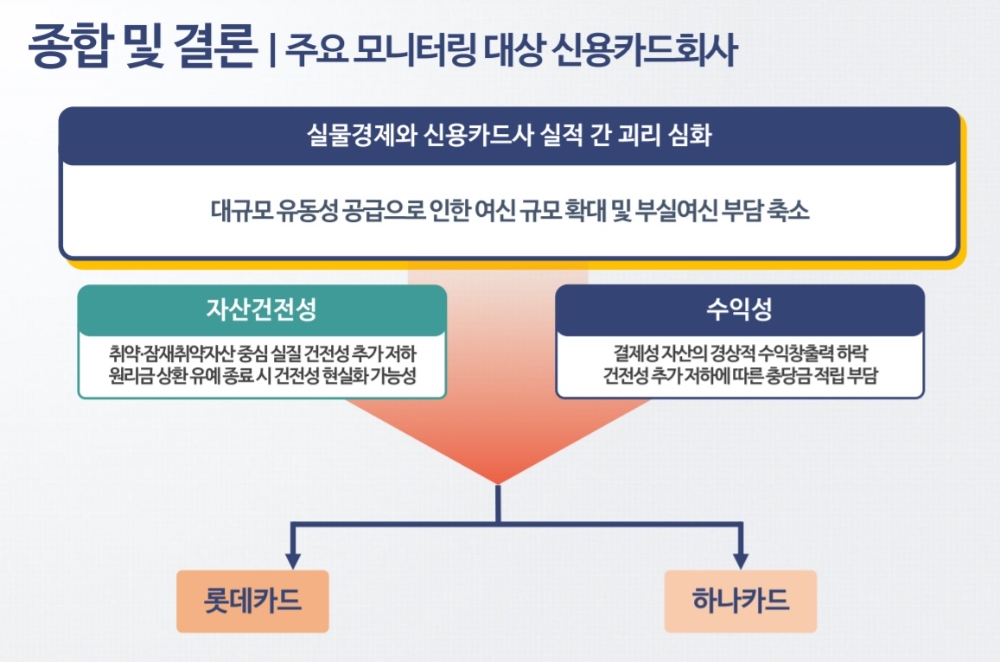 종합 및 결론 | 주요 모니터링 대상 신용카드회사

실물경제와 신용카드사 실적 간 괴리 심화

대규모 유동성 공급으로 인한 여신 규모 확대 및 부실여신 부담 축소

자산건전성

취약·잠재취약자산 중심 실질 건전성 추가 저하
원리금 상환 유예 종료 시 건전성 현실화 가능성

수익성

결제성 자산의 경상적 수익창출력 하락
건전성 추가 저하에 따른 충당금 적립 부담

롯데카드

하나카드